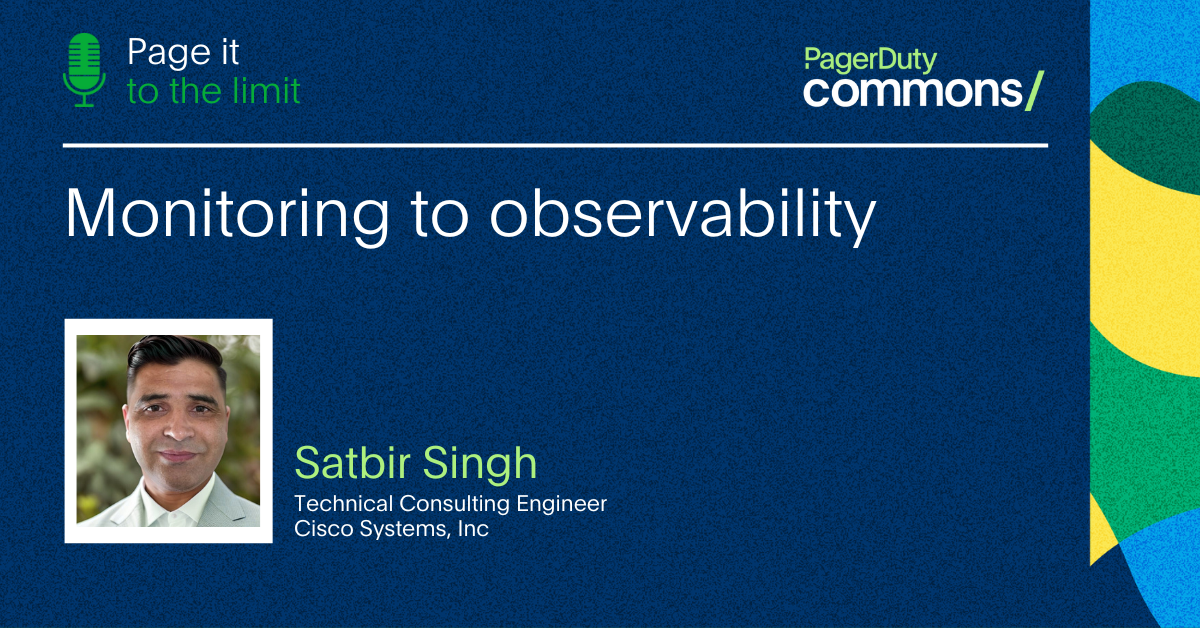 Page it
to the limit

PagerDuty
commons/

Monitoring to observability

Satbir Singh
Technical Consulting Engineer
Cisco Systems, Inc